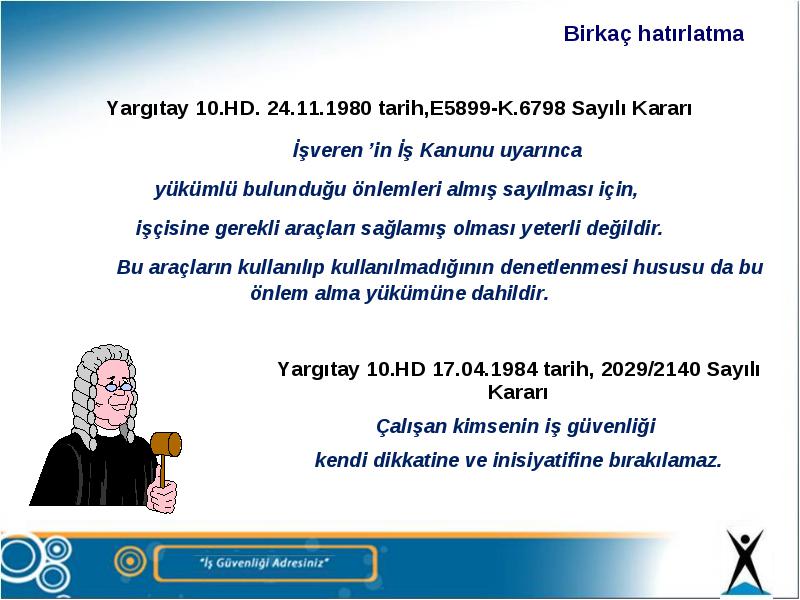 Birkaç hatırlatma

Yargıtay 10.HD. 24.11.1980 tarih,E5899-K.6798 Sayılı Kararı

İşveren 'in İş Kanunu uyarınca

yükümlü bulunduğu önlemleri almış sayılması için,

işçisine gerekli araçları sağlamış olması yeterli değildir.

Bu araçların kullanılıp kullanılmadığının denetlenmesi hususu da bu önlem alma yükümüne dahildir.

Yargıtay 10.HD 17.04.1984 tarih, 2029/2140 Sayılı Kararı

Çalışan kimsenin iş güvenliği

kendi dikkatine ve inisiyatifine bırakılamaz.

"İş Güvenliği Adresiniz"